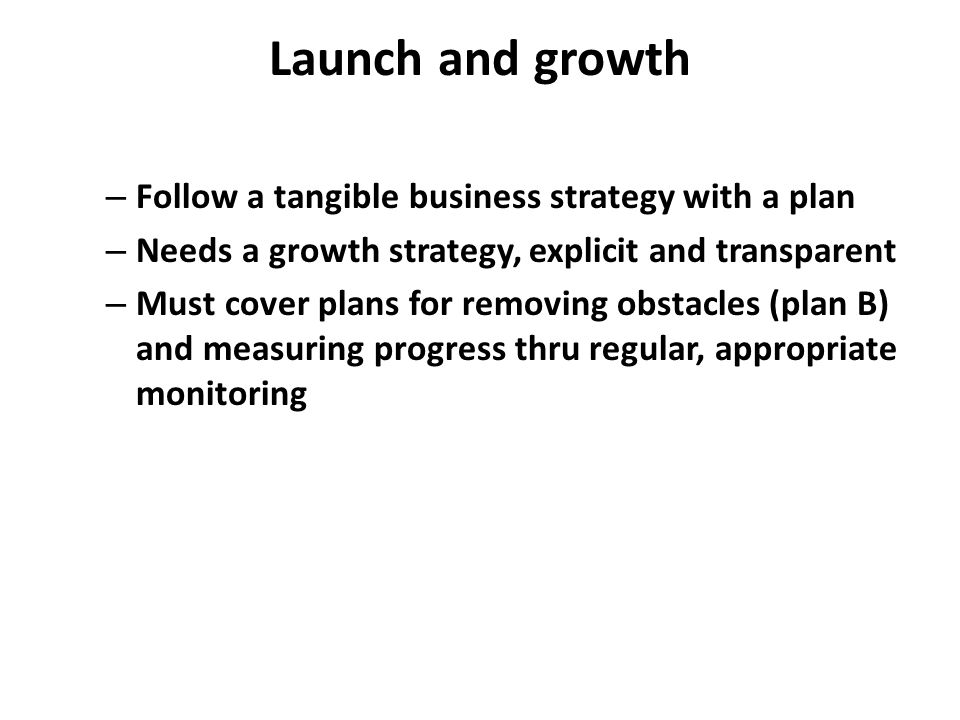 Launch and growth

– Follow a tangible business strategy with a plan
– Needs a growth strategy, explicit and transparent
– Must cover plans for removing obstacles (plan B) and measuring progress thru regular, appropriate monitoring